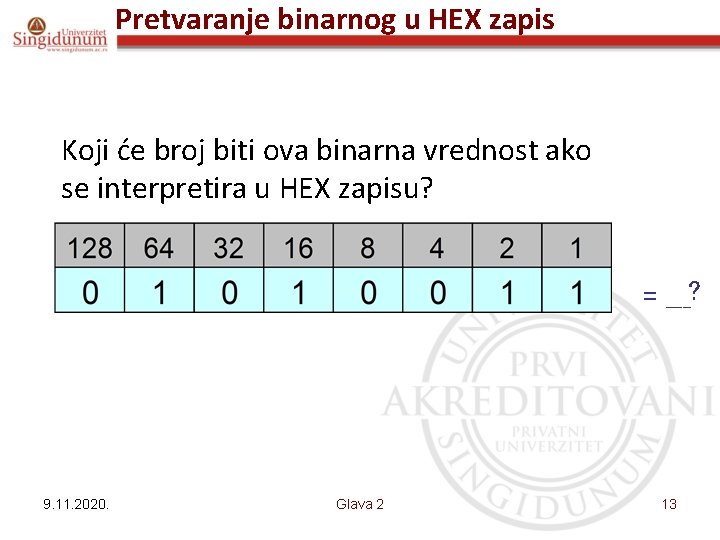 Univerzitet Singidunum
www.singidunum.ac.rs

Pretvaranje binarnog u HEX zapis

Koji će broj biti ova binarna vrednost ako se interpretira u HEX zapisu?

| 128 | 64 | 32 | 16 | 8 | 4 | 2 | 1 |
|---|---|---|---|---|---|---|---|
| 0 | 1 | 0 | 1 | 0 | 0 | 1 | 1 |

= __?

UNIVERZITET PRVI AKREDITOVANI PRIVATNI UNIVERZITET SINGIDUNUM

9.11.2020.

Glava 2

13